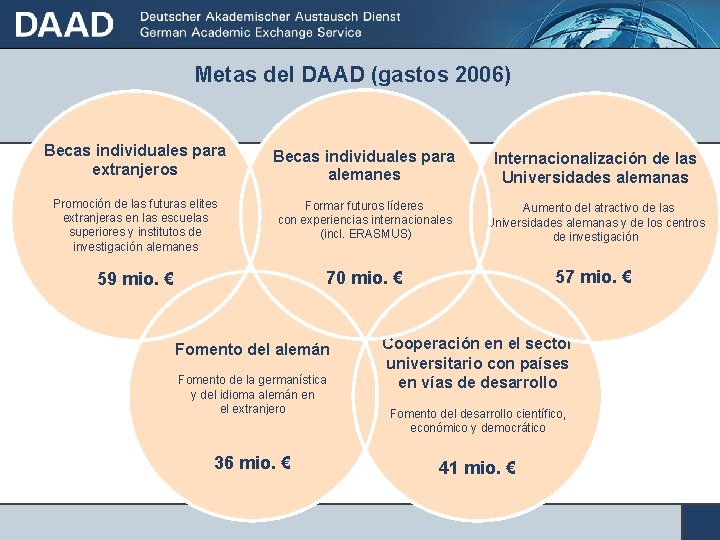 DAAD Deutscher Akademischer Austausch Dienst
German Academic Exchange Service

Metas del DAAD (gastos 2006)

Becas individuales para extranjeros

Promoción de las futuras elites extranjeras en las escuelas superiores y institutos de investigación alemanes

59 mio. €

Becas individuales para alemanes

Formar futuros líderes con experiencias internacionales (incl. ERASMUS)

70 mio. €

Internacionalización de las Universidades alemanas

Aumento del atractivo de las Universidades alemanas y de los centros de investigación

57 mio. €

Fomento del alemán

Fomento de la germanística y del idioma alemán en el extranjero

36 mio. €

Cooperación en el sector universitario con países en vías de desarrollo

Fomento del desarrollo científico, económico y democrático

41 mio. €